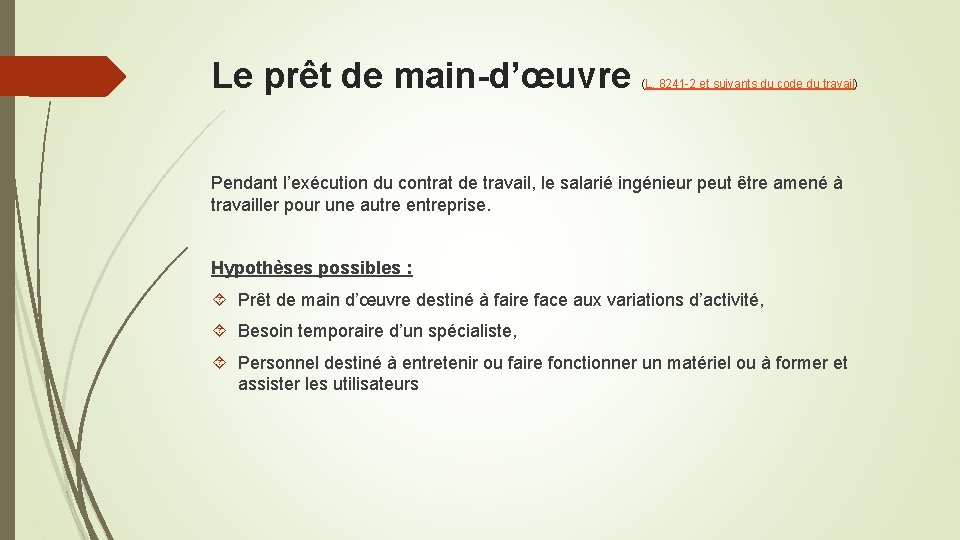 Le prêt de main-d’œuvre (L. 8241-2 et suivants du code du travail)

Pendant l’exécution du contrat de travail, le salarié ingénieur peut être amené à travailler pour une autre entreprise.

Hypothèses possibles :

Prêt de main d’œuvre destiné à faire face aux variations d’activité,

Besoin temporaire d’un spécialiste,

Personnel destiné à entretenir ou faire fonctionner un matériel ou à former et assister les utilisateurs